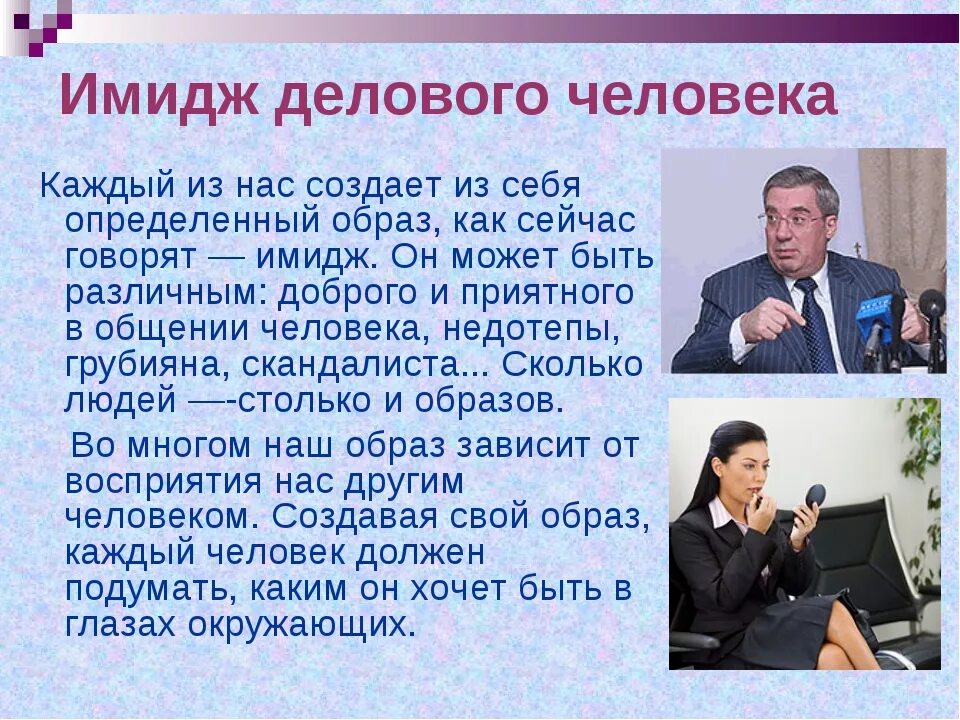 Имидж делового человека

Каждый из нас создает из себя определенный образ, как сейчас говорят — имидж. Он может быть различным: доброго и приятного в общении человека, недотепы, грубияна, скандалиста... Сколько людей —-столько и образов.

Во многом наш образ зависит от восприятия нас другим человеком. Создавая свой образ, каждый человек должен подумать, каким он хочет быть в глазах окружающих.